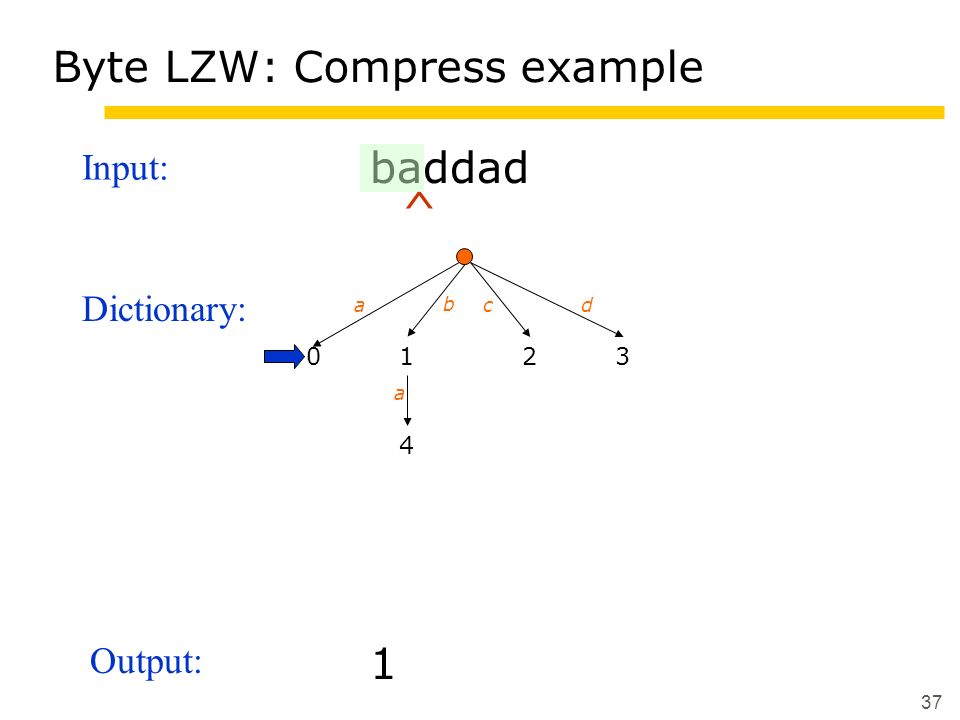 Byte LZW: Compress example

Input: baddad

^

Dictionary:

a b c d

0 1 2 3

a

4

Output: 1

37